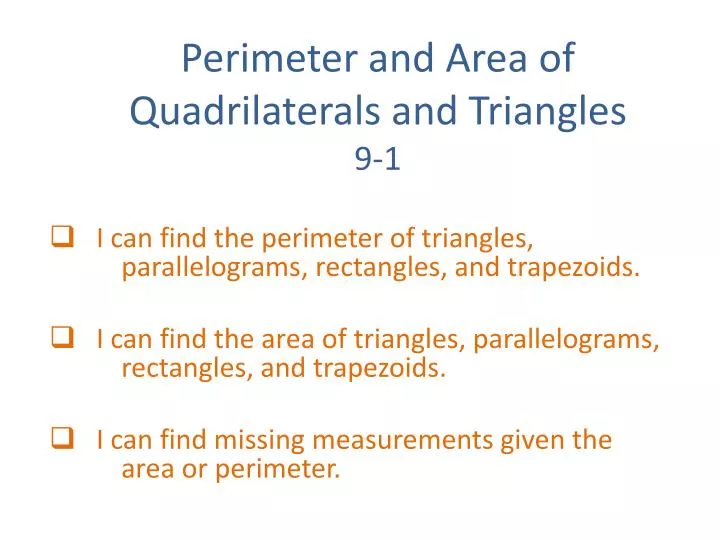 Perimeter and Area of Quadrilaterals and Triangles
9-1

❑ I can find the perimeter of triangles, parallelograms, rectangles, and trapezoids.

❑ I can find the area of triangles, parallelograms, rectangles, and trapezoids.

❑ I can find missing measurements given the area or perimeter.